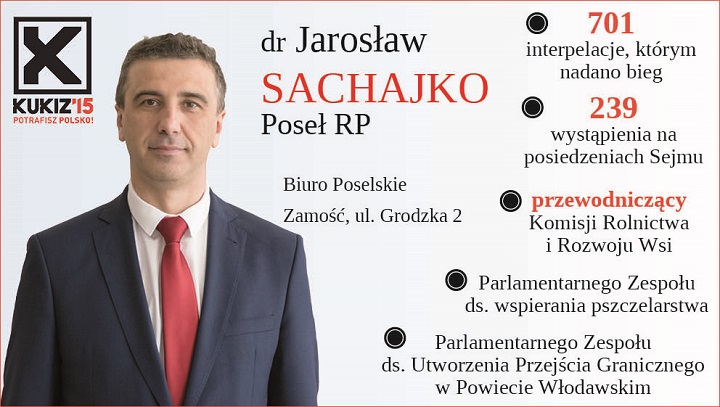 KUKIZ'15
POTRAFISZ POLSKO!

dr Jarosław
SACHAJKO
Poseł RP

Biuro Poselskie
Zamość, ul. Grodzka 2

701
interpelacje, którym nadano bieg

239
wystąpienia na posiedzeniach Sejmu

przewodniczący
Komisji Rolnictwa i Rozwoju Wsi

Parlamentarnego Zespołu ds. wspierania pszczelarstwa

Parlamentarnego Zespołu ds. Utworzenia Przejścia Granicznego w Powiecie Włodawskim